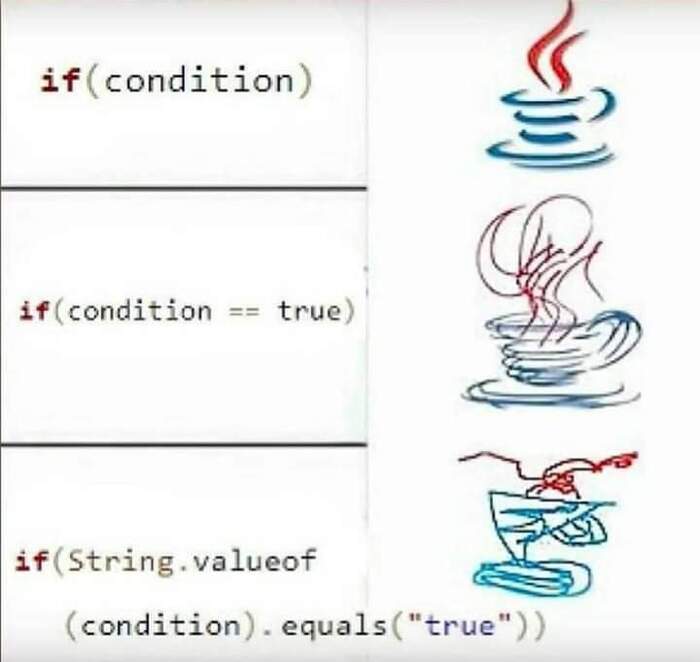 if(condition)

if(condition == true)

if(String.valueof
(condition).equals("true"))